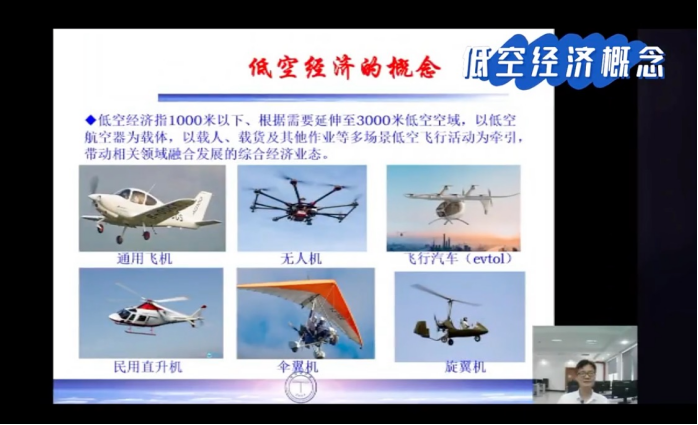 低空经济的概念

低空经济概念

◆低空经济指1000米以下、根据需要延伸至3000米低空空域，以低空航空器为载体，以载人、载货及其他作业等多场景低空飞行活动为牵引，带动相关领域融合发展的综合经济业态。

通用飞机

无人机

飞行汽车（evtol）

民用直升机

伞翼机

旋翼机